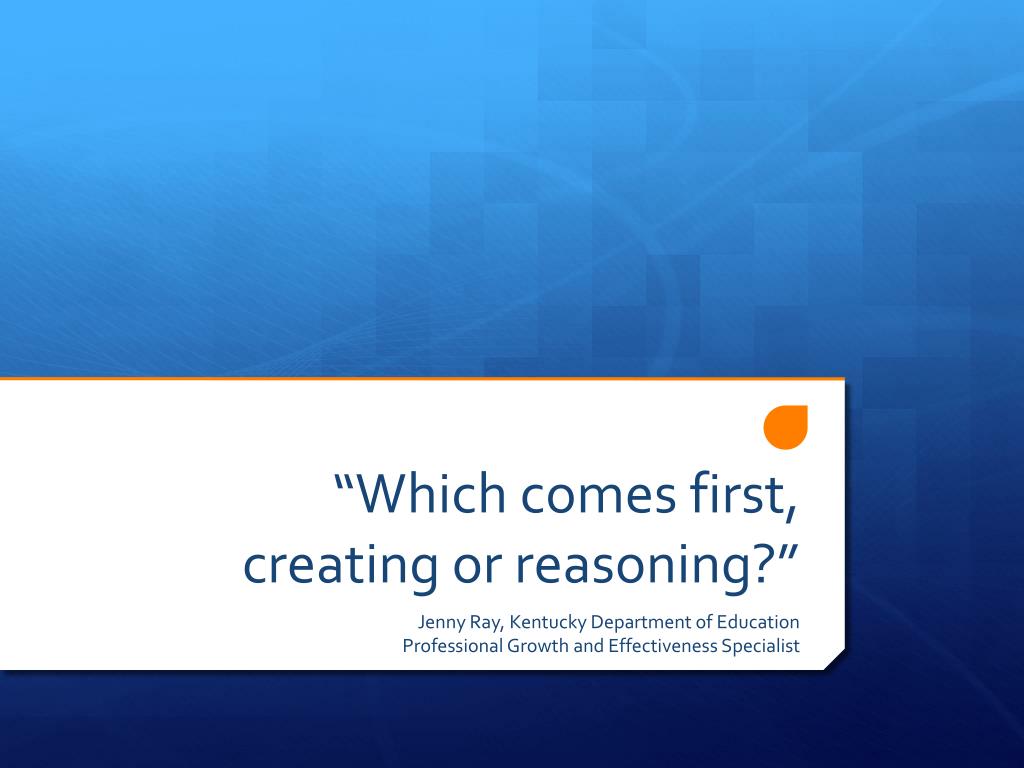 “Which comes first, creating or reasoning?”

Jenny Ray, Kentucky Department of Education
Professional Growth and Effectiveness Specialist